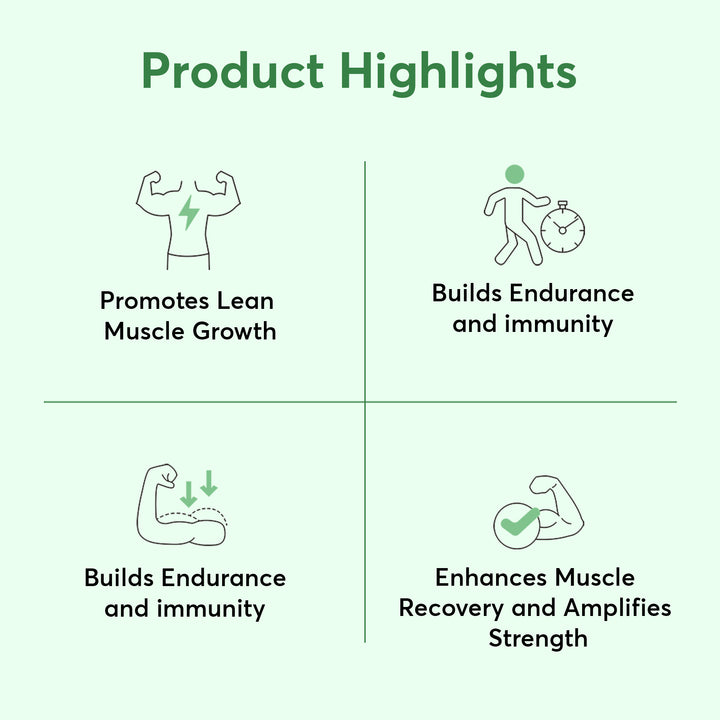 Product Highlights

Promotes Lean Muscle Growth

Builds Endurance and immunity

Builds Endurance and immunity

Enhances Muscle Recovery and Amplifies Strength